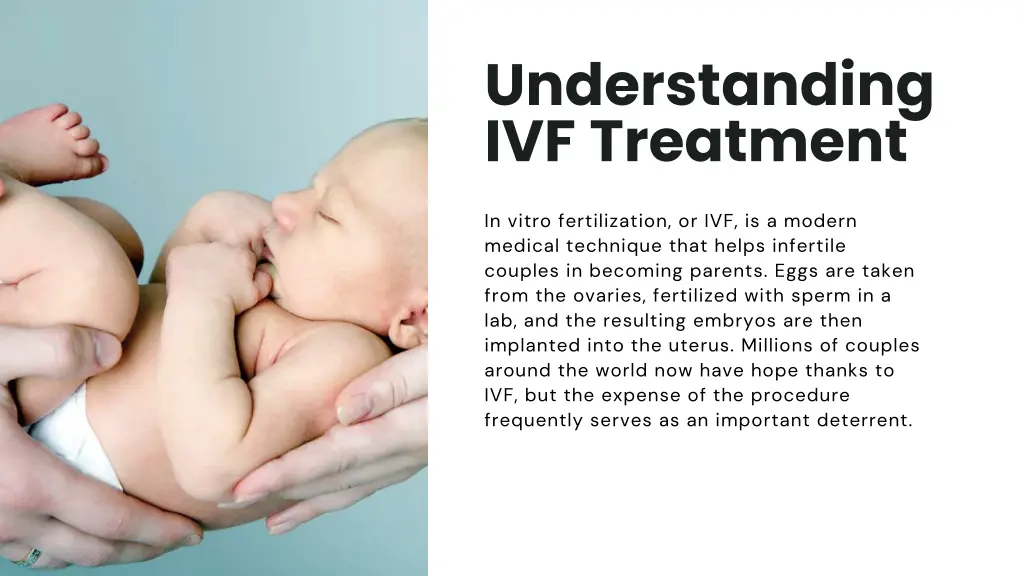 Understanding IVF Treatment

In vitro fertilization, or IVF, is a modern medical technique that helps infertile couples in becoming parents. Eggs are taken from the ovaries, fertilized with sperm in a lab, and the resulting embryos are then implanted into the uterus. Millions of couples around the world now have hope thanks to IVF, but the expense of the procedure frequently serves as an important deterrent.